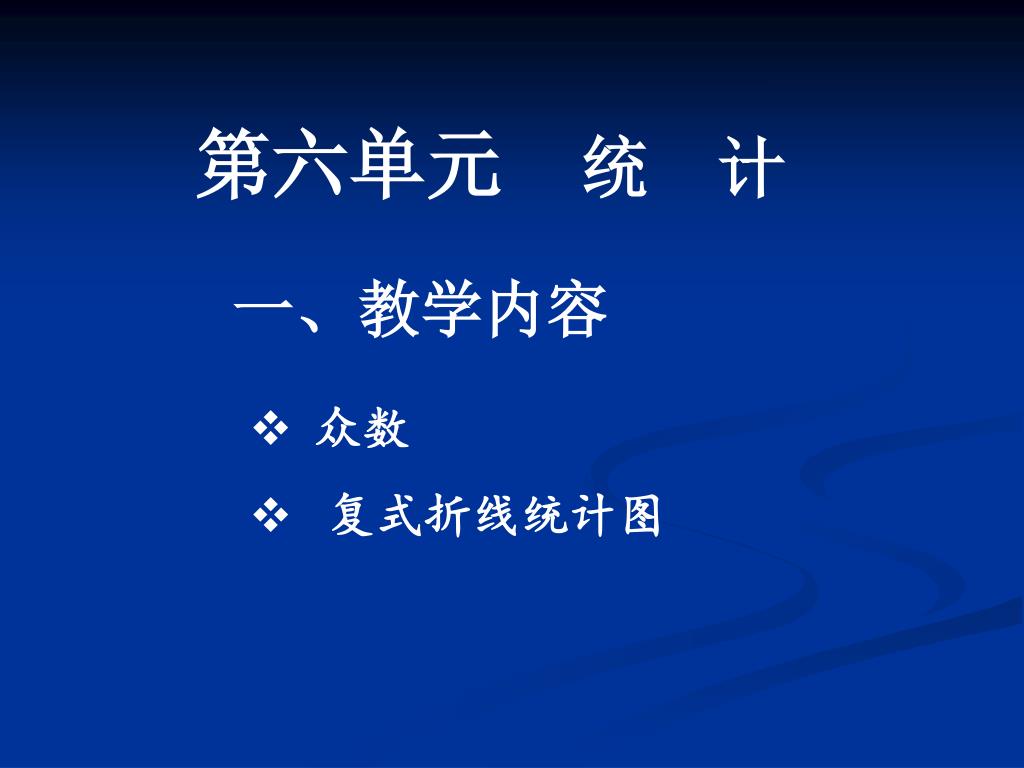 第六单元　统　计

一、教学内容

❖ 众数

❖ 复式折线统计图